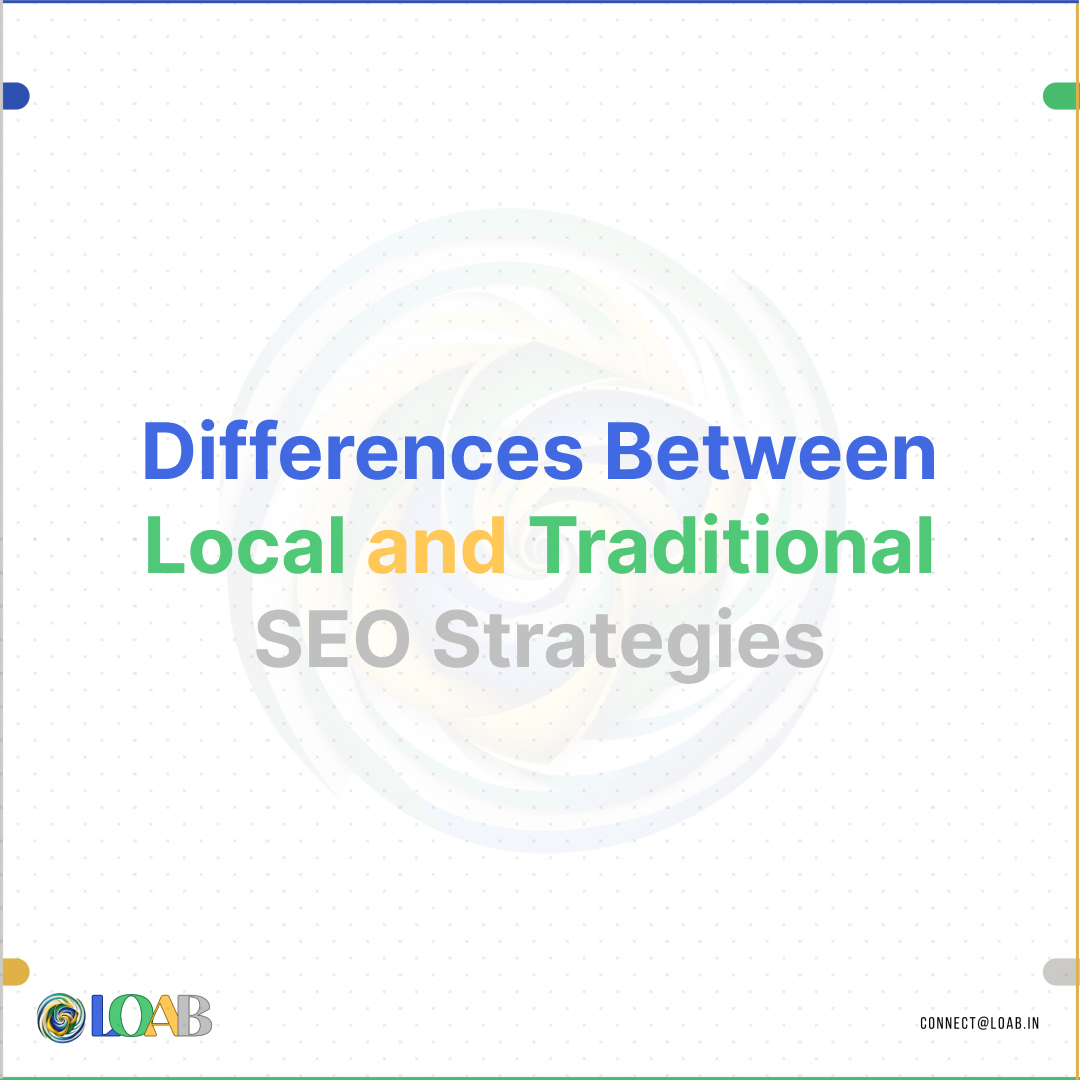 Differences Between Local and Traditional SEO Strategies

LOAB

CONNECT@LOAB.IN